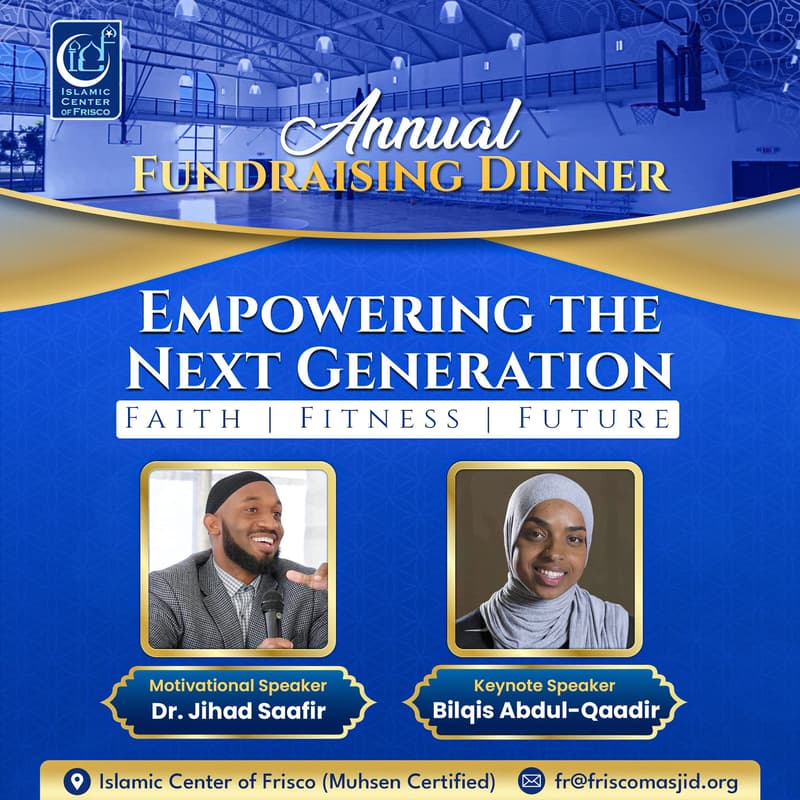 ISLAMIC CENTER OF FRISCO

Annual
FUNDRAISING DINNER

EMPOWERING THE NEXT GENERATION
FAITH | FITNESS | FUTURE

Motivational Speaker
Dr. Jihad Saafir

Keynote Speaker
Bilqis Abdul-Qaadir

Islamic Center of Frisco (Muhsen Certified)
fr@friscomasjid.org